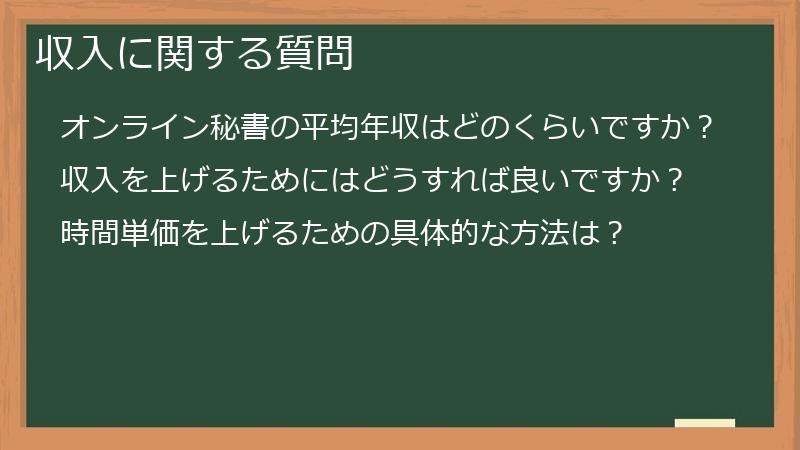 収入に関する質問

オンライン秘書の平均年収はどのくらいですか？

収入を上げるためにはどうすれば良いですか？

時間単価を上げるための具体的な方法は？